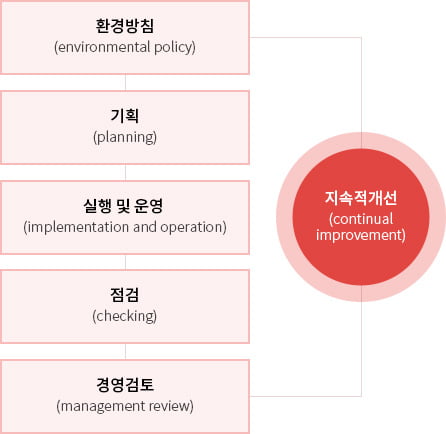 환경방침
(environmental policy)

기획
(planning)

실행 및 운영
(implementation and operation)

점검
(checking)

경영검토
(management review)

지속적개선
(continual improvement)